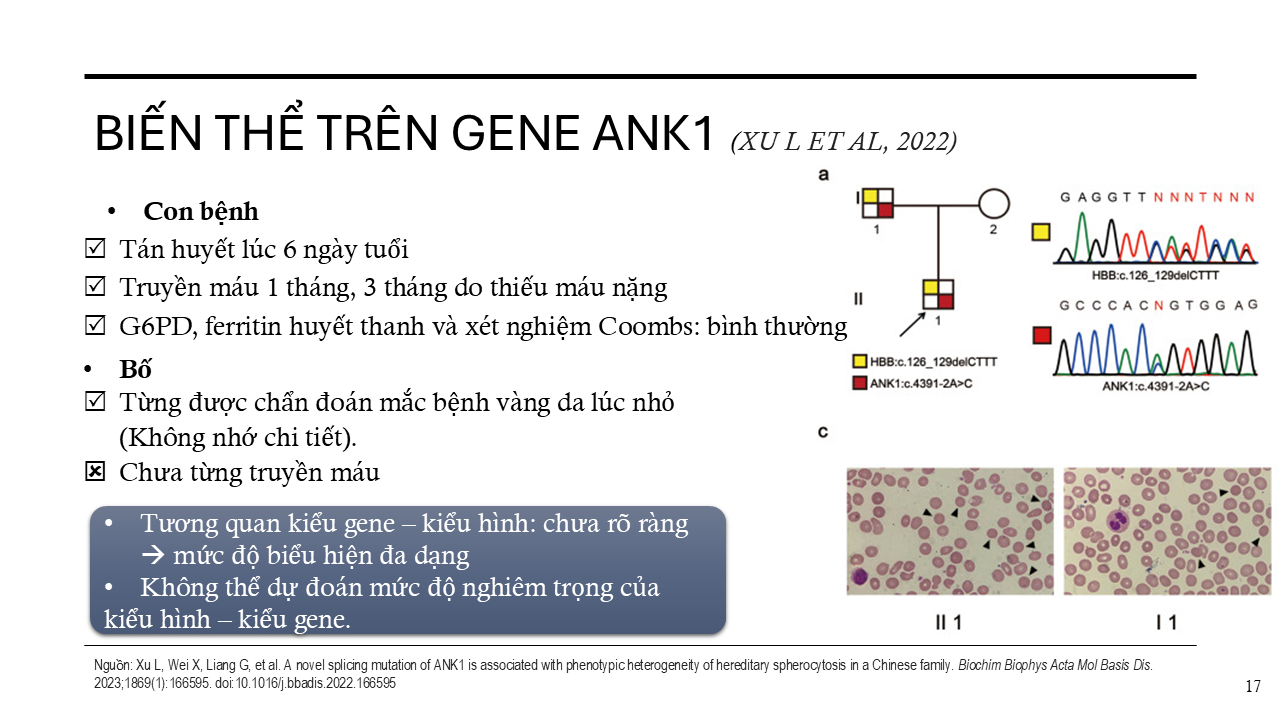 BIẾN THỂ TRÊN GENE ANK1 (XU L ET AL, 2022)

• Con bệnh
☑ Tán huyết lúc 6 ngày tuổi
☑ Truyền máu 1 tháng, 3 tháng do thiếu máu nặng
☑ G6PD, ferritin huyết thanh và xét nghiệm Coombs: bình thường

• Bố
☑ Từng được chẩn đoán mắc bệnh vàng da lúc nhỏ (Không nhớ chi tiết).
☒ Chưa từng truyền máu

• Tương quan kiểu gene – kiểu hình: chưa rõ ràng → mức độ biểu hiện đa dạng
• Không thể dự đoán mức độ nghiêm trọng của kiểu hình – kiểu gene.

a

I

1

2

II

1

HBB:c.126_129delCTTT
ANK1:c.4391-2A>C

G A G G T T N N N T N N N

HBB:c.126_129delCTTT

G C C C A C N G T G G A G

ANK1:c.4391-2A>C

c

II 1

I 1

Nguồn: Xu L, Wei X, Liang G, et al. A novel splicing mutation of ANK1 is associated with phenotypic heterogeneity of hereditary spherocytosis in a Chinese family. Biochim Biophys Acta Mol Basis Dis. 2023;1869(1):166595. doi:10.1016/j.bbadis.2022.166595

17